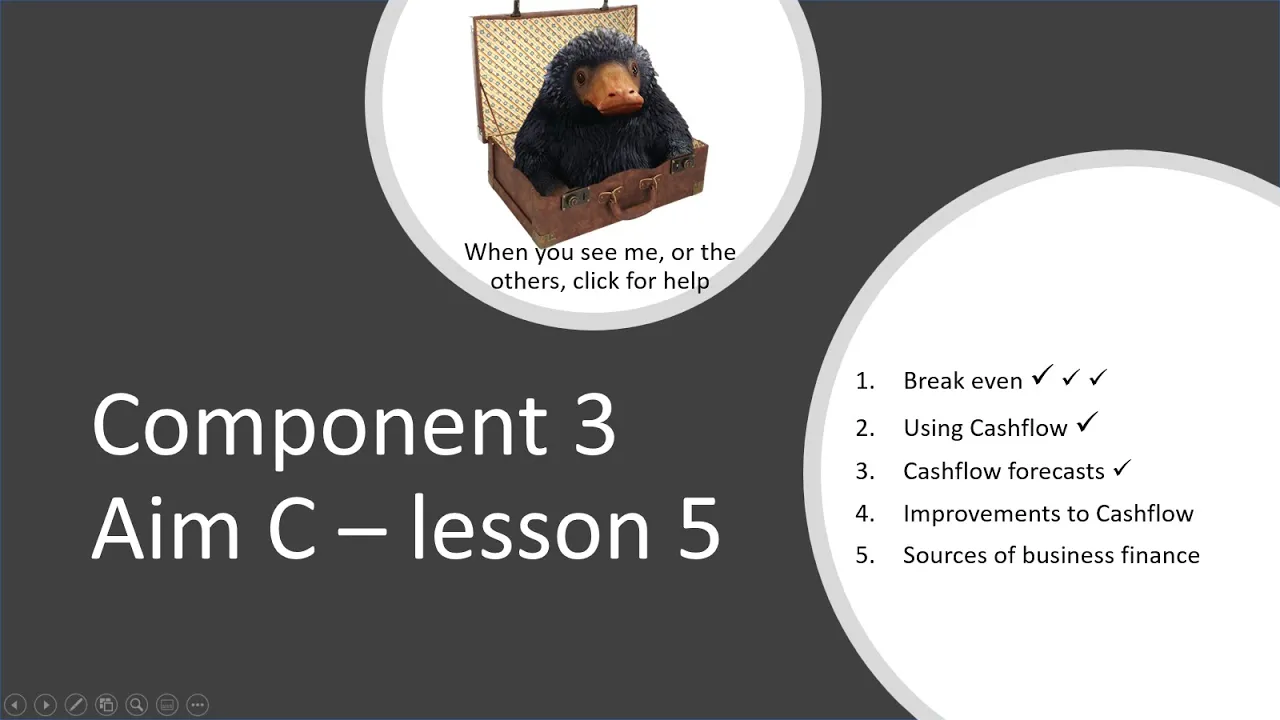 When you see me, or the others, click for help

Component 3
Aim C – lesson 5

1. Break even ✓ ✓ ✓
2. Using Cashflow ✓
3. Cashflow forecasts ✓
4. Improvements to Cashflow
5. Sources of business finance